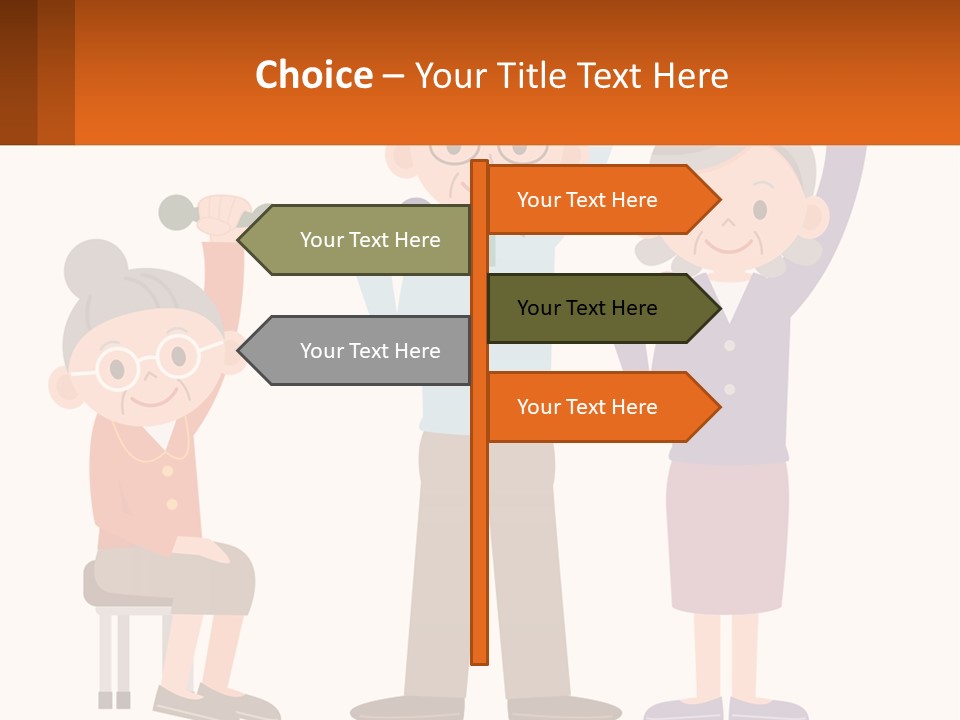 Choice – Your Title Text Here

Your Text Here

Your Text Here

Your Text Here

Your Text Here

Your Text Here